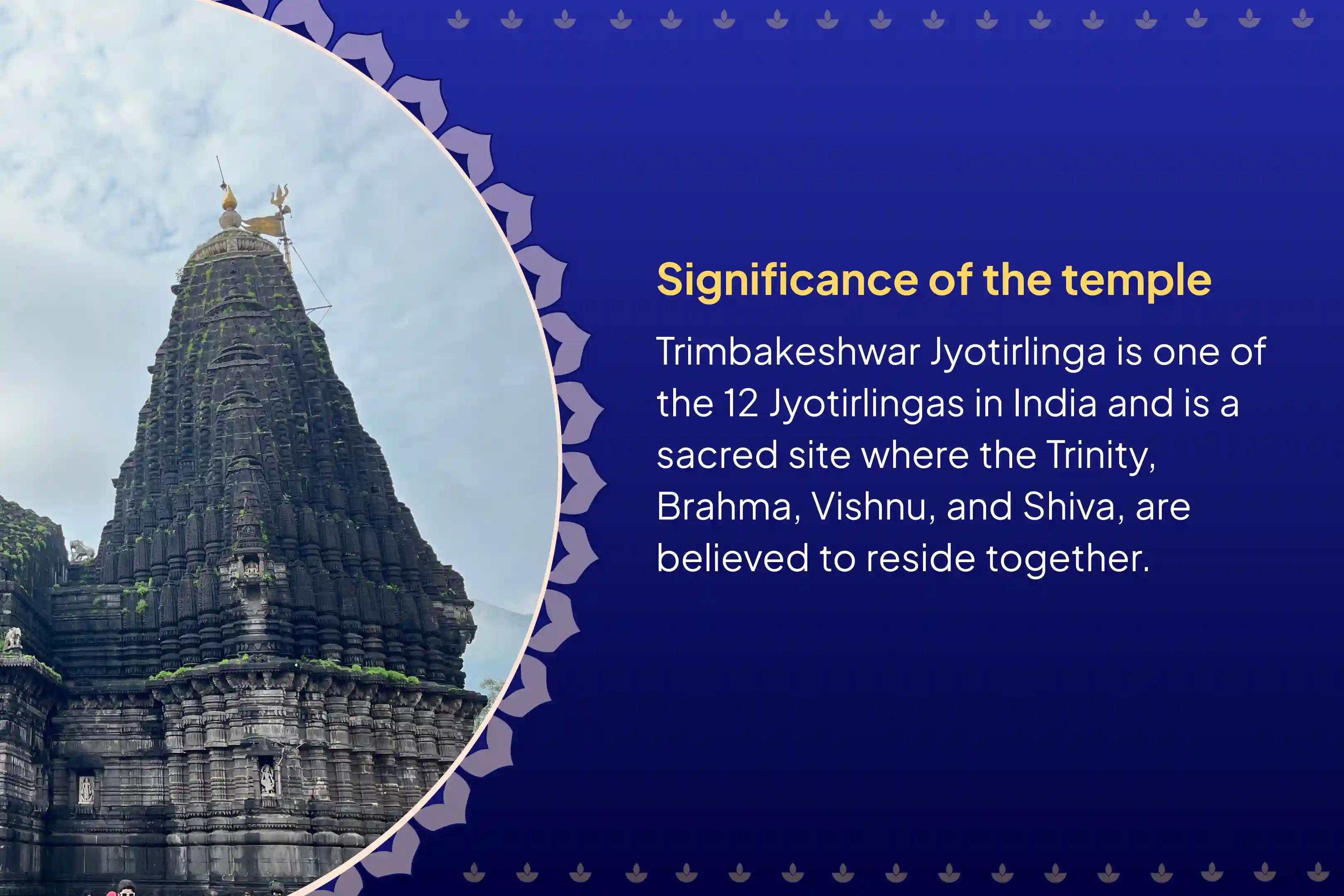 Significance of the temple

Trimbakeshwar Jyotirlinga is one of the 12 Jyotirlingas in India and is a sacred site where the Trinity, Brahma, Vishnu, and Shiva, are believed to reside together.